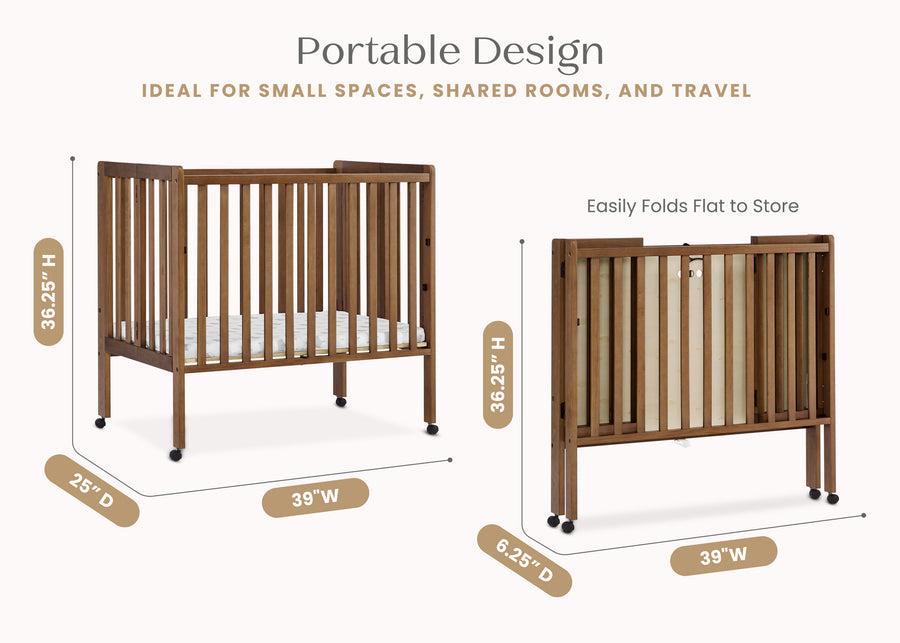 Portable Design

IDEAL FOR SMALL SPACES, SHARED ROOMS, AND TRAVEL

36.25" H

25" D

39"W

Easily Folds Flat to Store

36.25" H

6.25" D

39"W